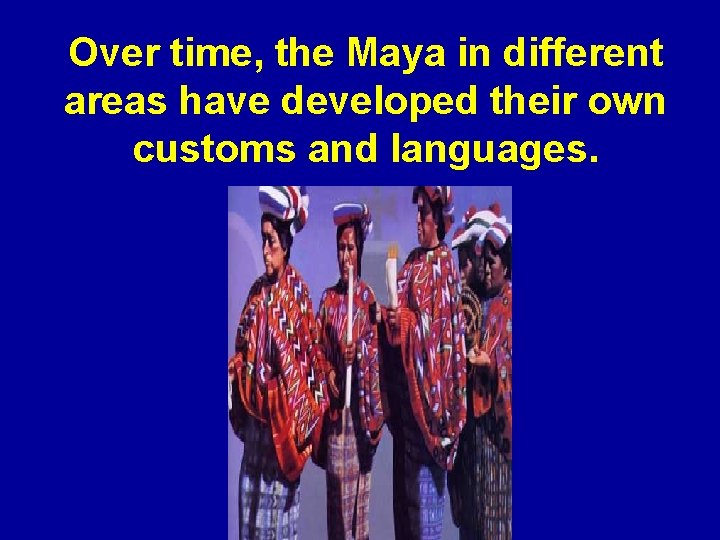 Over time, the Maya in different areas have developed their own customs and languages.